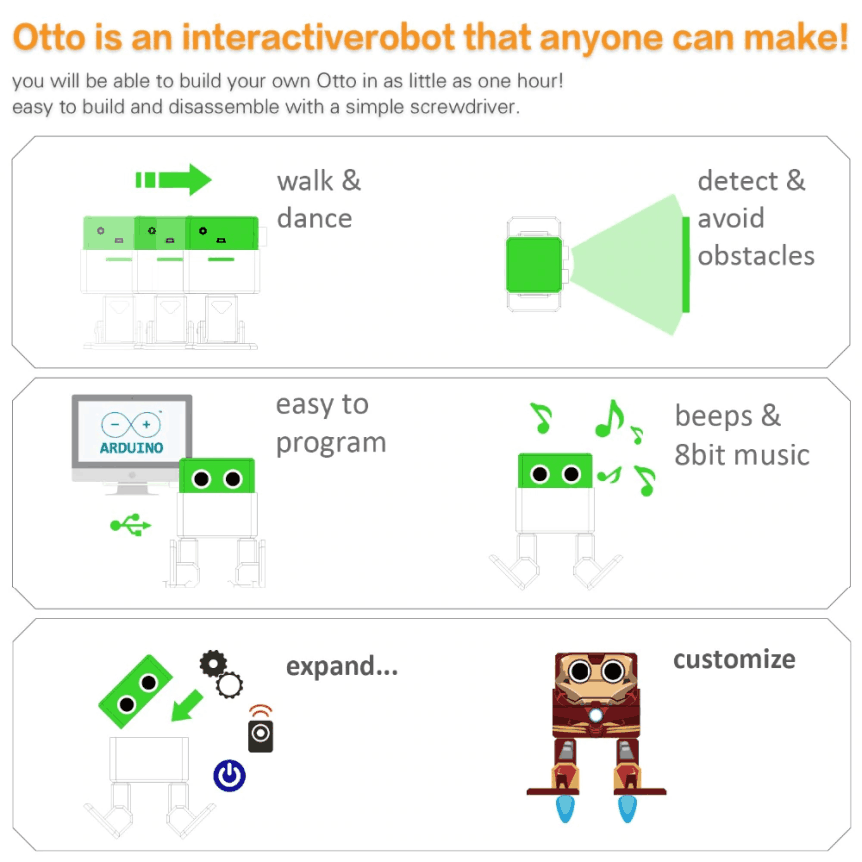 Otto is an interactiverobot that anyone can make!

you will be able to build your own Otto in as little as one hour!
easy to build and disassemble with a simple screwdriver.

walk & dance

detect & avoid obstacles

ARDUINO

easy to program

beeps & 8bit music

expand...

customize